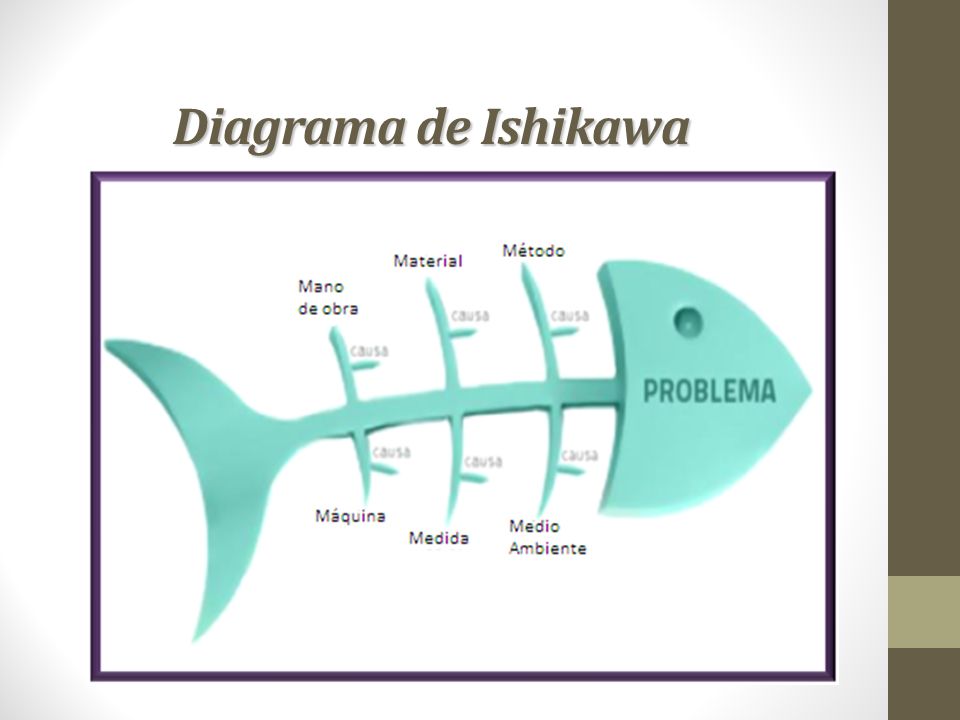 Diagrama de Ishikawa

Mano de obra

Material

Método

causa

causa

causa

PROBLEMA

causa

causa

causa

Máquina

Medida

Medio Ambiente